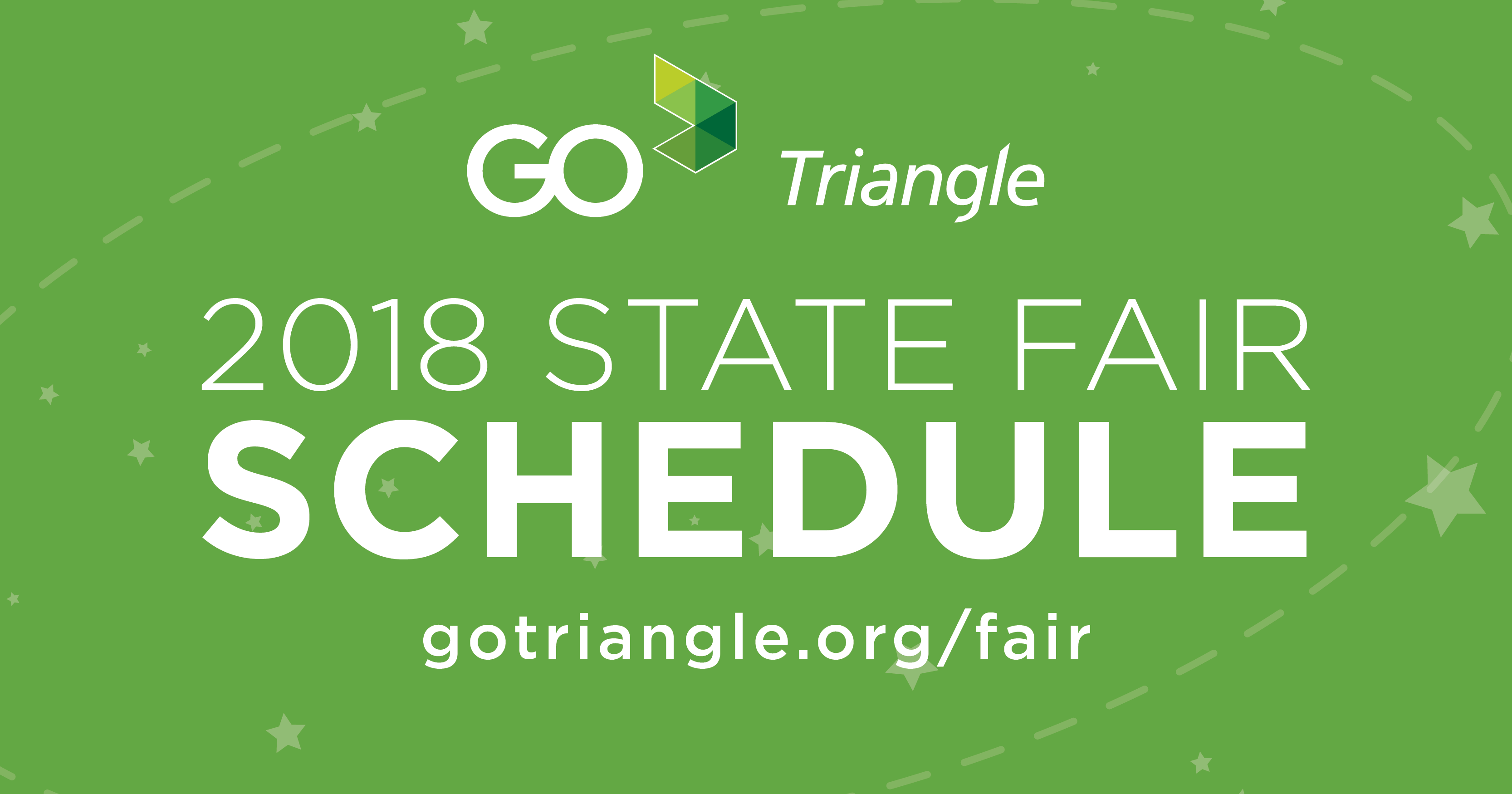 GO Triangle

2018 STATE FAIR
SCHEDULE

gotriangle.org/fair